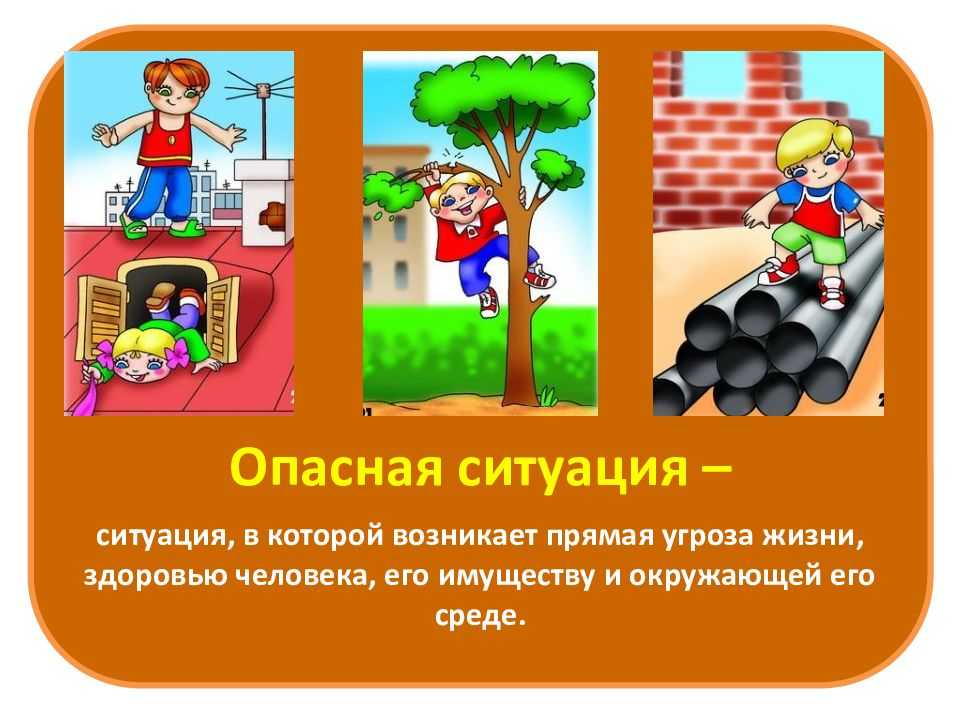 Опасная ситуация –

ситуация, в которой возникает прямая угроза жизни, здоровью человека, его имуществу и окружающей его среде.